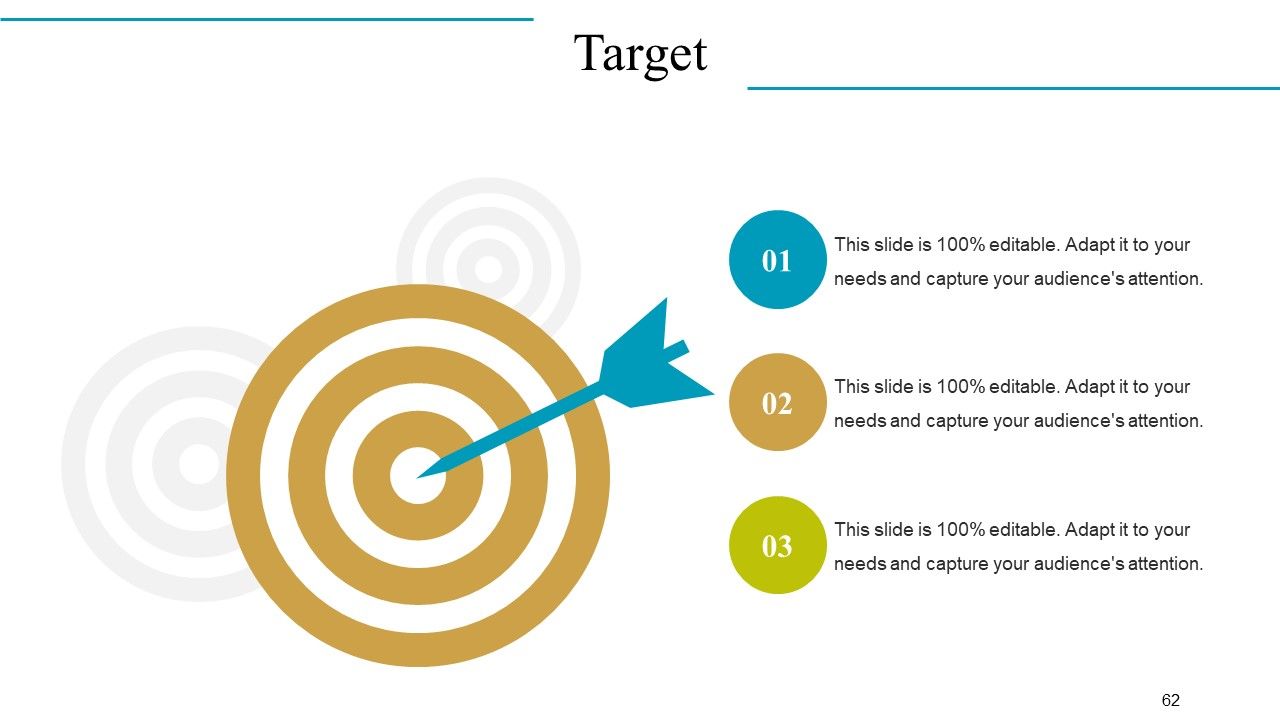 Target

01

This slide is 100% editable. Adapt it to your needs and capture your audience's attention.

02

This slide is 100% editable. Adapt it to your needs and capture your audience's attention.

03

This slide is 100% editable. Adapt it to your needs and capture your audience's attention.

62